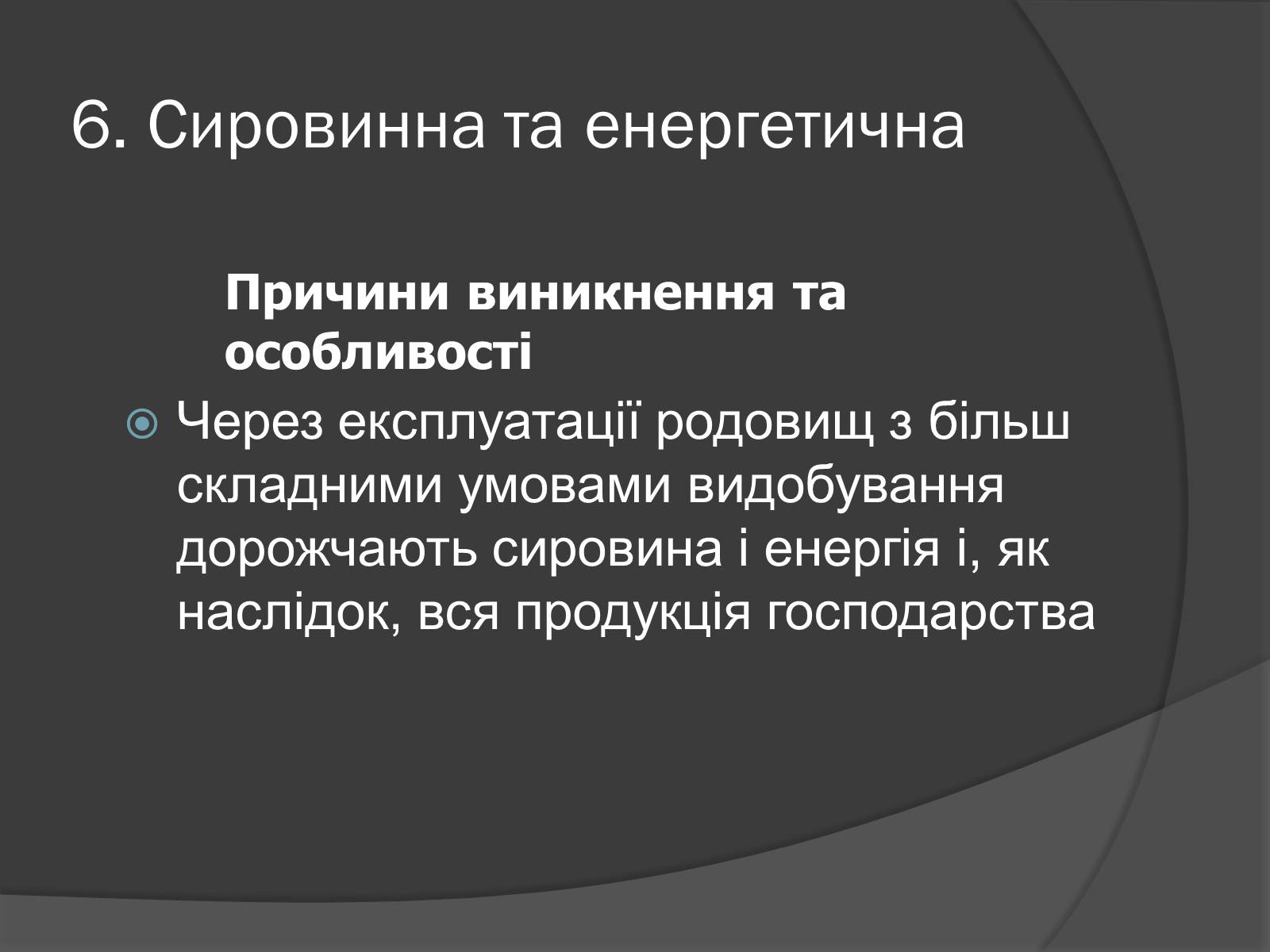 6. Сировинна та енергетична

Причини виникнення та особливості

Через експлуатації родовищ з більш складними умовами видобування дорожчають сировина і енергія і, як наслідок, вся продукція господарства